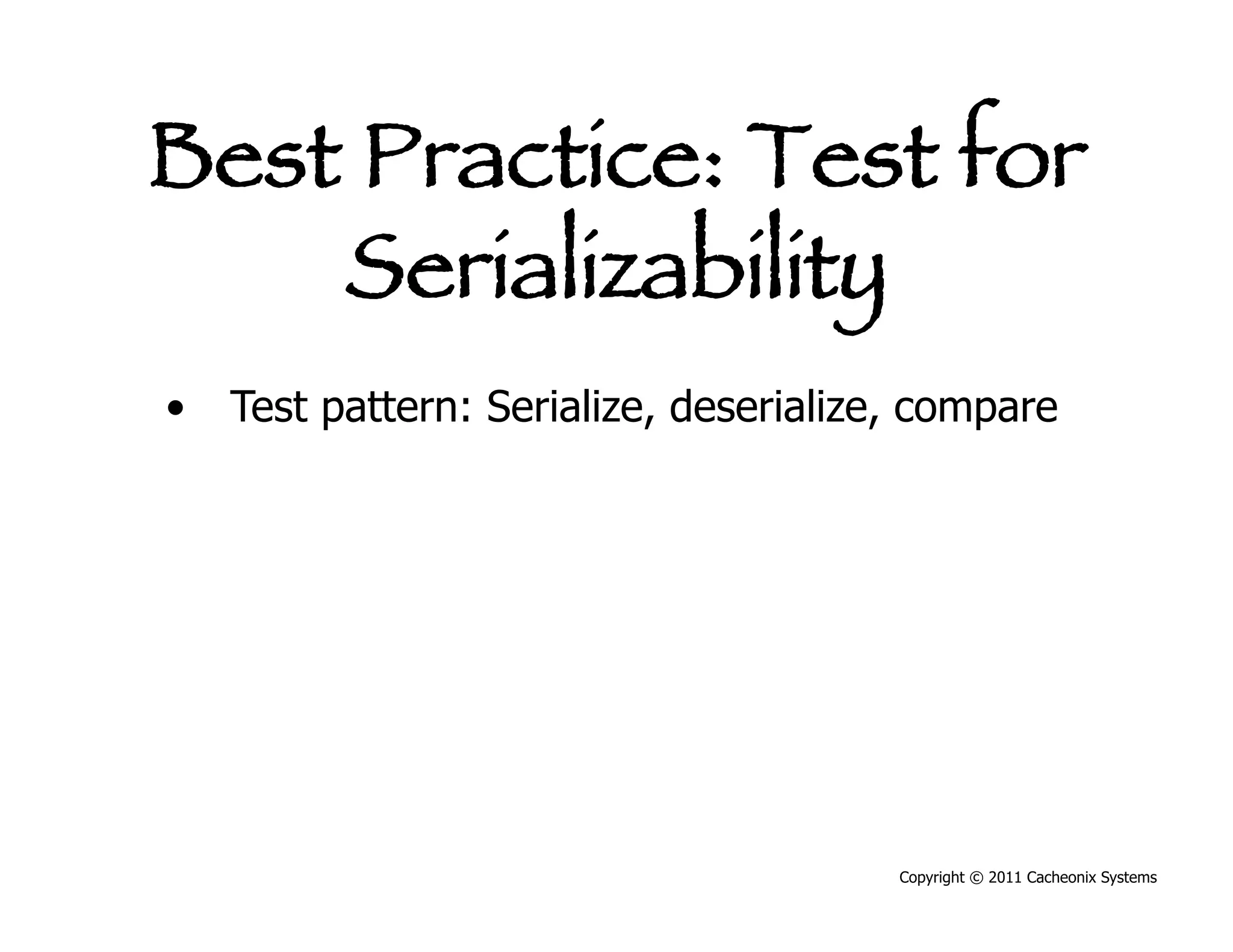 Best Practice: Test for Serializability

• Test pattern: Serialize, deserialize, compare

Copyright © 2011 Cacheonix Systems